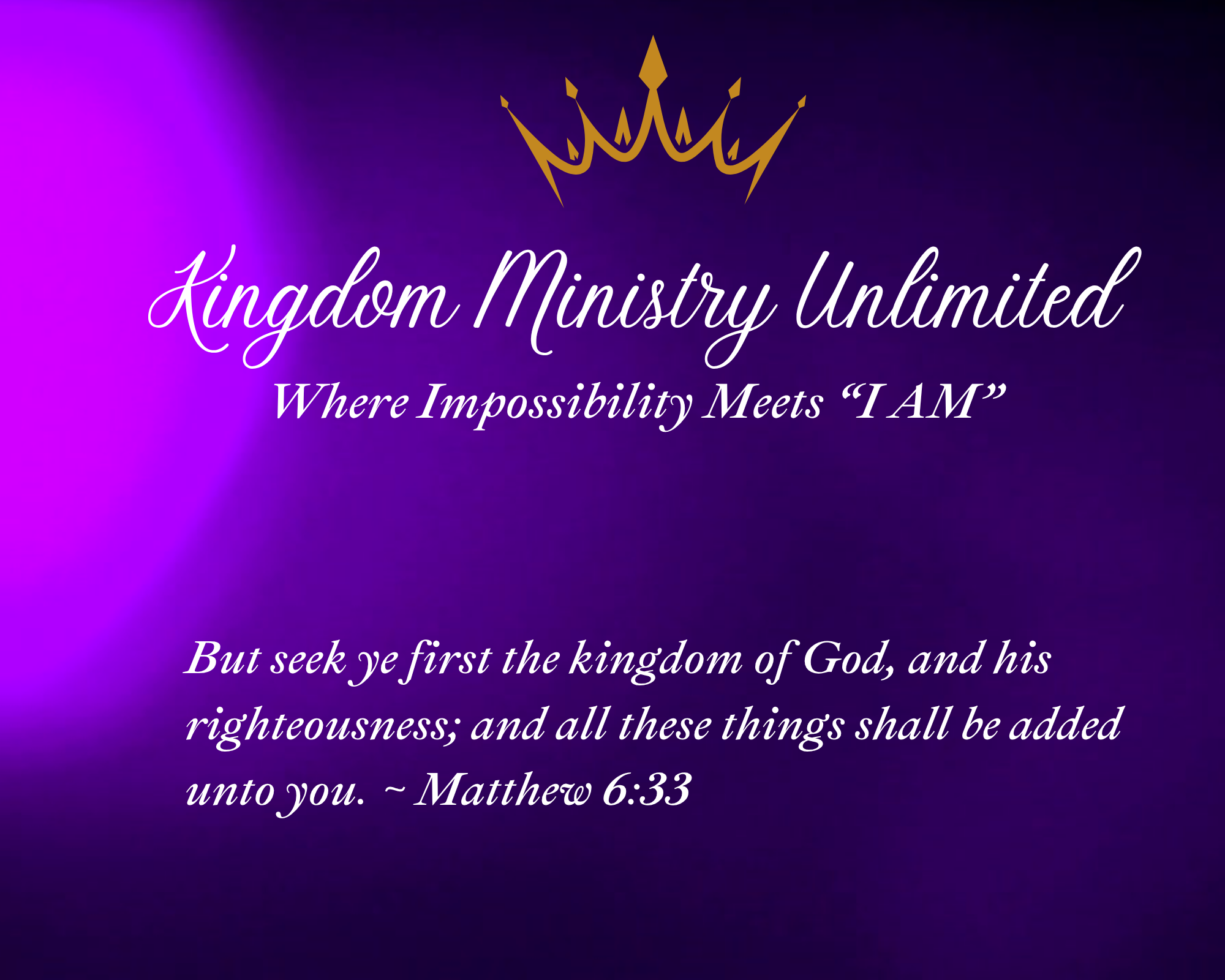 Kingdom Ministry Unlimited

Where Impossibility Meets "I AM"

But seek ye first the kingdom of God, and his righteousness; and all these things shall be added unto you. ~ Matthew 6:33